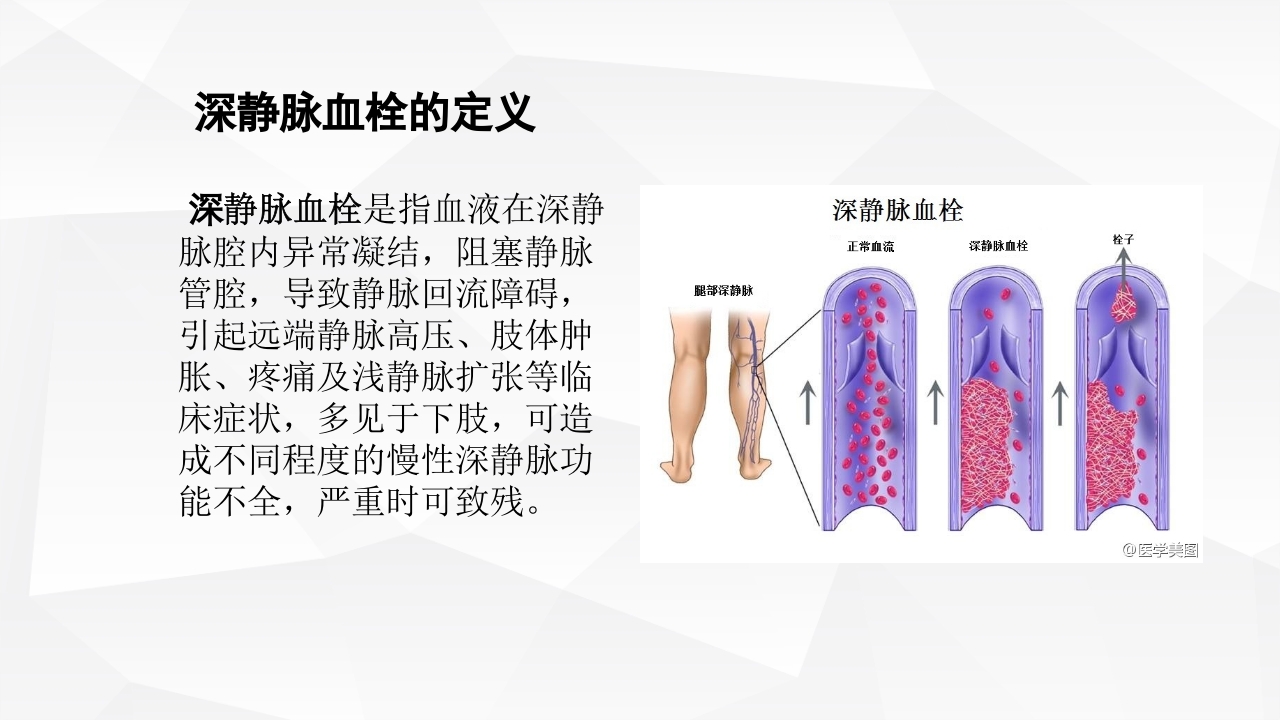 深静脉血栓的定义

深静脉血栓是指血液在深静脉腔内异常凝结，阻塞静脉管腔，导致静脉回流障碍，引起远端静脉高压、肢体肿胀、疼痛及浅静脉扩张等临床症状，多见于下肢，可造成不同程度的慢性深静脉功能不全，严重时可致残。

深静脉血栓

腿部深静脉

正常血流

深静脉血栓

栓子

@医学美图